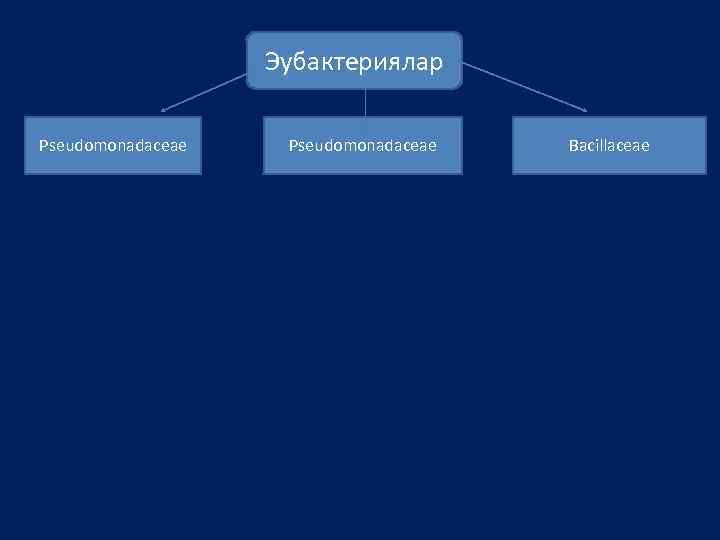 Эубактериялар

Pseudomonadaceae

Pseudomonadaceae

Bacillaceae